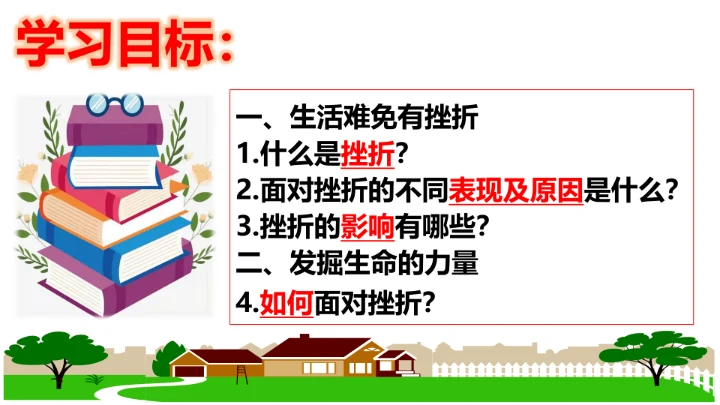 学习目标：

一、生活难免有挫折
1.什么是挫折？
2.面对挫折的不同表现及原因是什么？
3.挫折的影响有哪些？
二、发掘生命的力量
4.如何面对挫折？